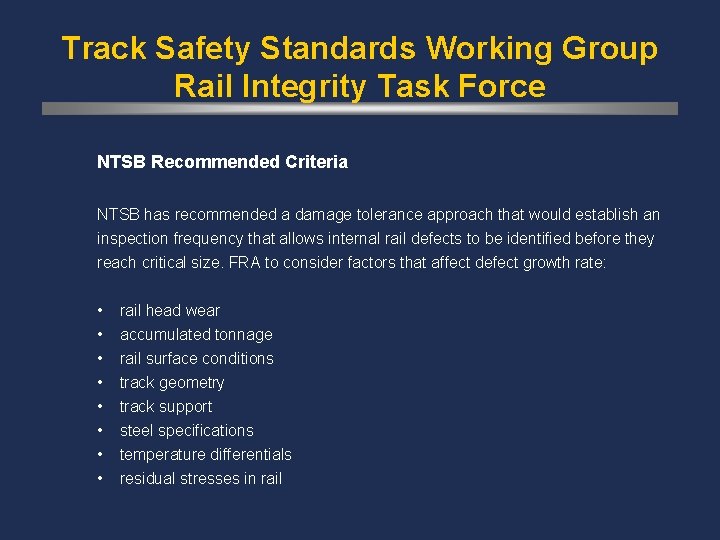 Track Safety Standards Working Group
Rail Integrity Task Force

NTSB Recommended Criteria

NTSB has recommended a damage tolerance approach that would establish an inspection frequency that allows internal rail defects to be identified before they reach critical size. FRA to consider factors that affect defect growth rate:

• rail head wear
• accumulated tonnage
• rail surface conditions
• track geometry
• track support
• steel specifications
• temperature differentials
• residual stresses in rail